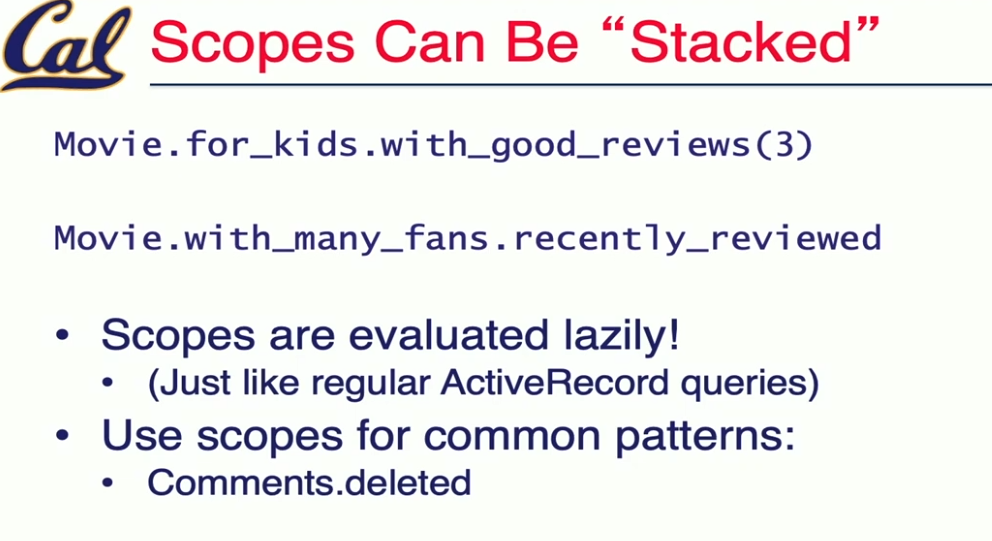 Cal

Scopes Can Be “Stacked”

Movie.for_kids.with_good_reviews(3)

Movie.with_many_fans.recently_reviewed

• Scopes are evaluated lazily!
  • (Just like regular ActiveRecord queries)
• Use scopes for common patterns:
  • Comments.deleted